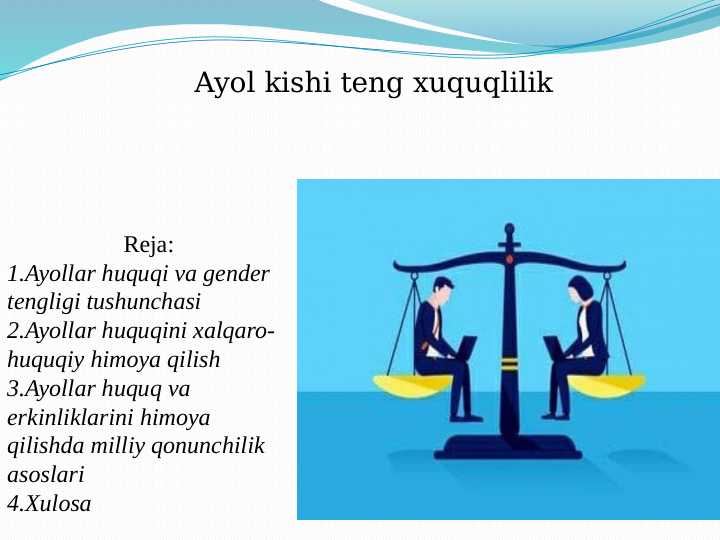 Ayol kishi teng xuquqlilik

Reja:
1.Ayollar huquqi va gender tengligi tushunchasi
2.Ayollar huquqini xalqaro-huquqiy himoya qilish
3.Ayollar huquq va erkinliklarini himoya qilishda milliy qonunchilik asoslari
4.Xulosa